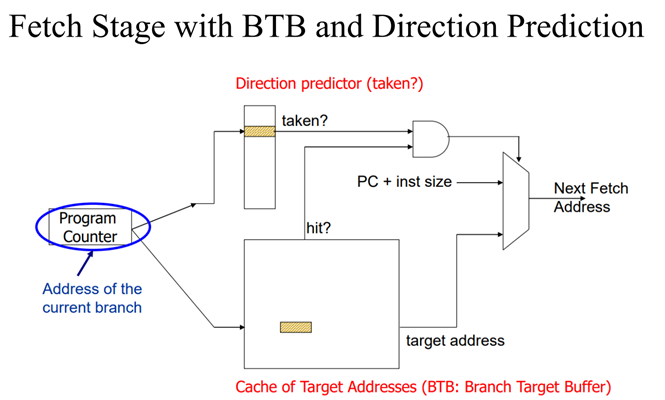 Fetch Stage with BTB and Direction Prediction

Direction predictor (taken?)

taken?

PC + inst size

Next Fetch Address

Program Counter

hit?

Address of the current branch

target address

Cache of Target Addresses (BTB: Branch Target Buffer)